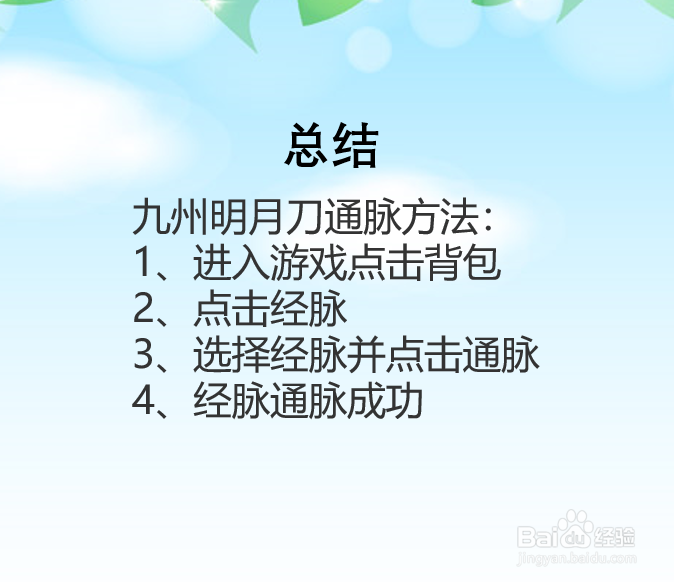 总结

九州明月刀通脉方法：
1、进入游戏点击背包
2、点击经脉
3、选择经脉并点击通脉
4、经脉通脉成功

Baidu经验
jingyan.baidu.com